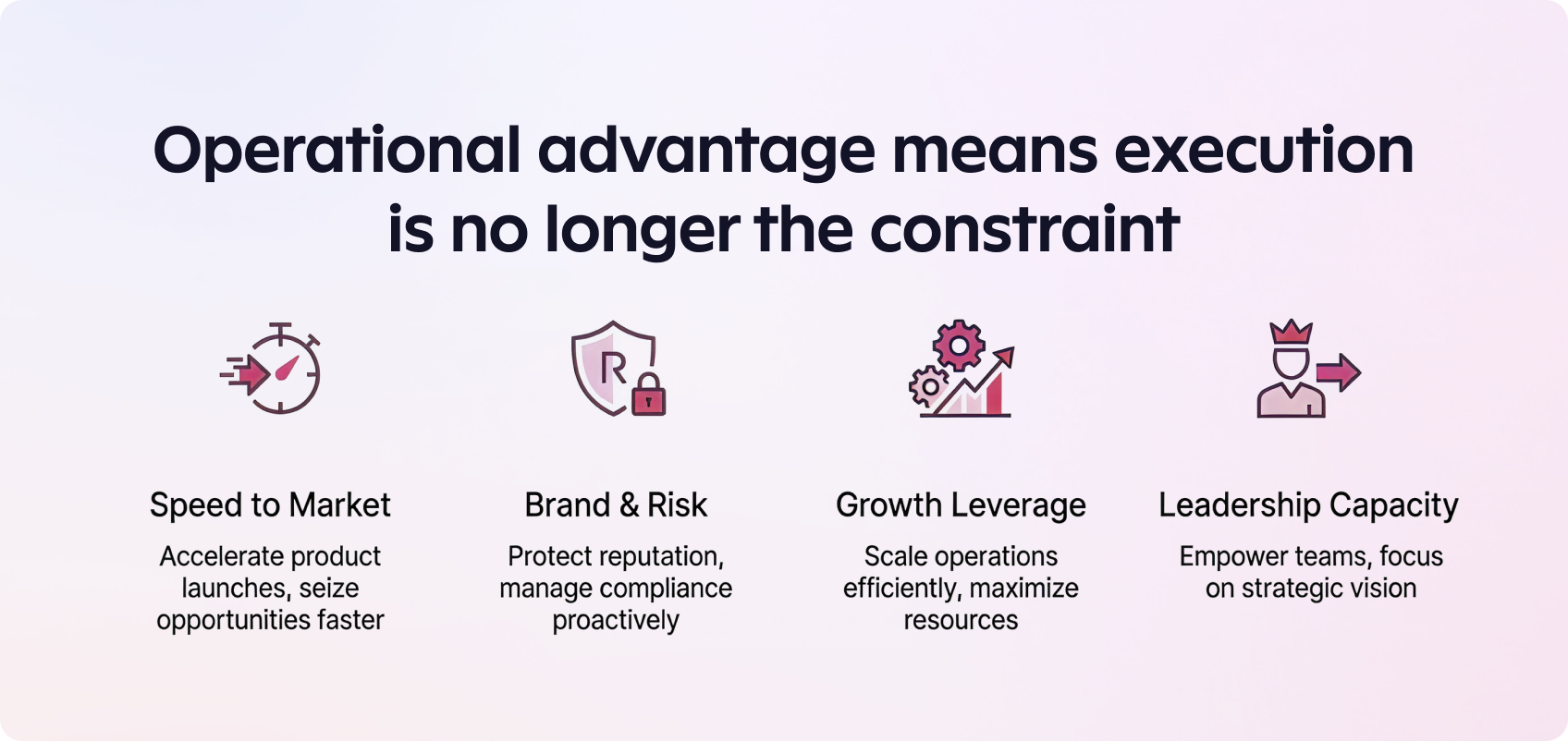 Operational advantage means execution is no longer the constraint

R

Speed to Market

Accelerate product launches, seize opportunities faster

Brand & Risk

Protect reputation, manage compliance proactively

Growth Leverage

Scale operations efficiently, maximize resources

Leadership Capacity

Empower teams, focus on strategic vision